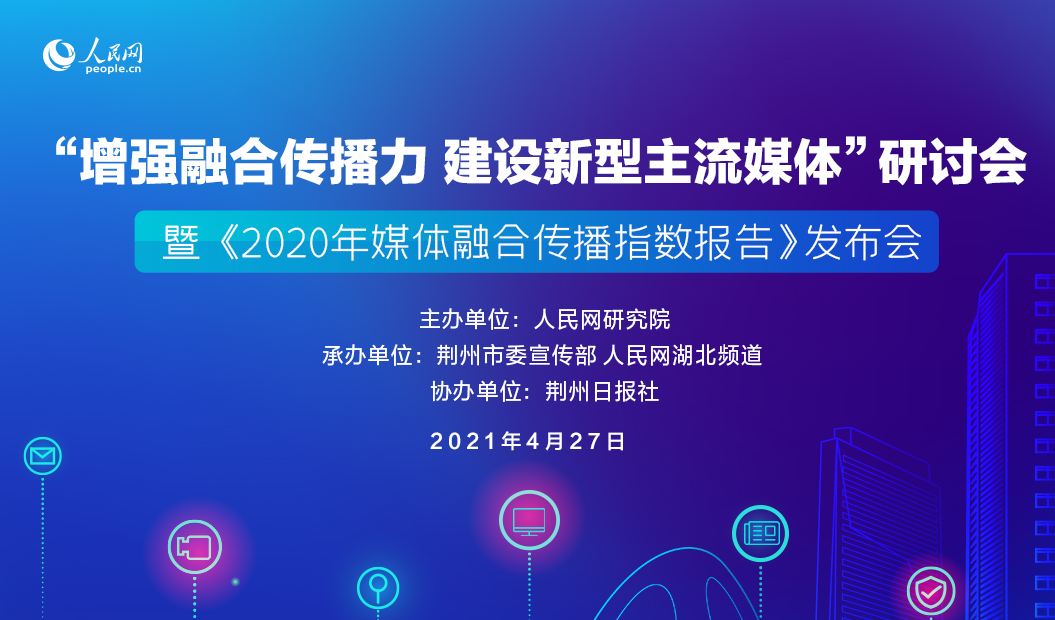 人民网
people.cn

“增强融合传播力 建设新型主流媒体”研讨会

暨《2020年媒体融合传播指数报告》发布会

主办单位：人民网研究院

承办单位：荆州市委宣传部 人民网湖北频道

协办单位：荆州日报社

2021年4月27日